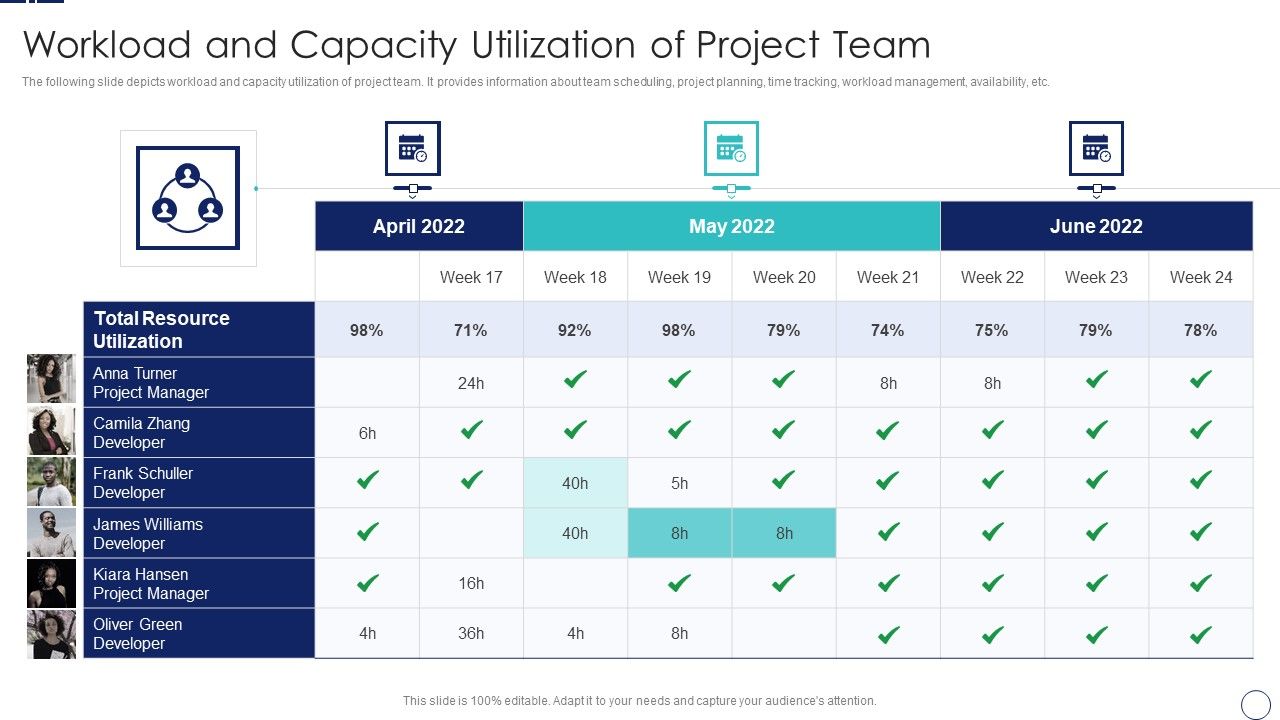 Workload and Capacity Utilization of Project Team

The following slide depicts workload and capacity utilization of project team. It provides information about team scheduling, project planning, time tracking, workload management, availability, etc.

| | April 2022 | | May 2022 | | | | June 2022 | | |
|---|---|---|---|---|---|---|---|---|---|
| | | Week 17 | Week 18 | Week 19 | Week 20 | Week 21 | Week 22 | Week 23 | Week 24 |
| Total Resource Utilization | 98% | 71% | 92% | 98% | 79% | 74% | 75% | 79% | 78% |
| Anna Turner Project Manager | | 24h | ✓ | ✓ | ✓ | 8h | 8h | ✓ | ✓ |
| Camila Zhang Developer | 6h | ✓ | ✓ | ✓ | ✓ | ✓ | ✓ | ✓ | ✓ |
| Frank Schuller Developer | ✓ | ✓ | 40h | 5h | ✓ | ✓ | ✓ | ✓ | ✓ |
| James Williams Developer | ✓ | | 40h | 8h | 8h | ✓ | ✓ | ✓ | ✓ |
| Kiara Hansen Project Manager | ✓ | 16h | | ✓ | ✓ | ✓ | ✓ | ✓ | ✓ |
| Oliver Green Developer | 4h | 36h | 4h | 8h | | ✓ | ✓ | ✓ | ✓ |

This slide is 100% editable. Adapt it to your needs and capture your audience's attention.